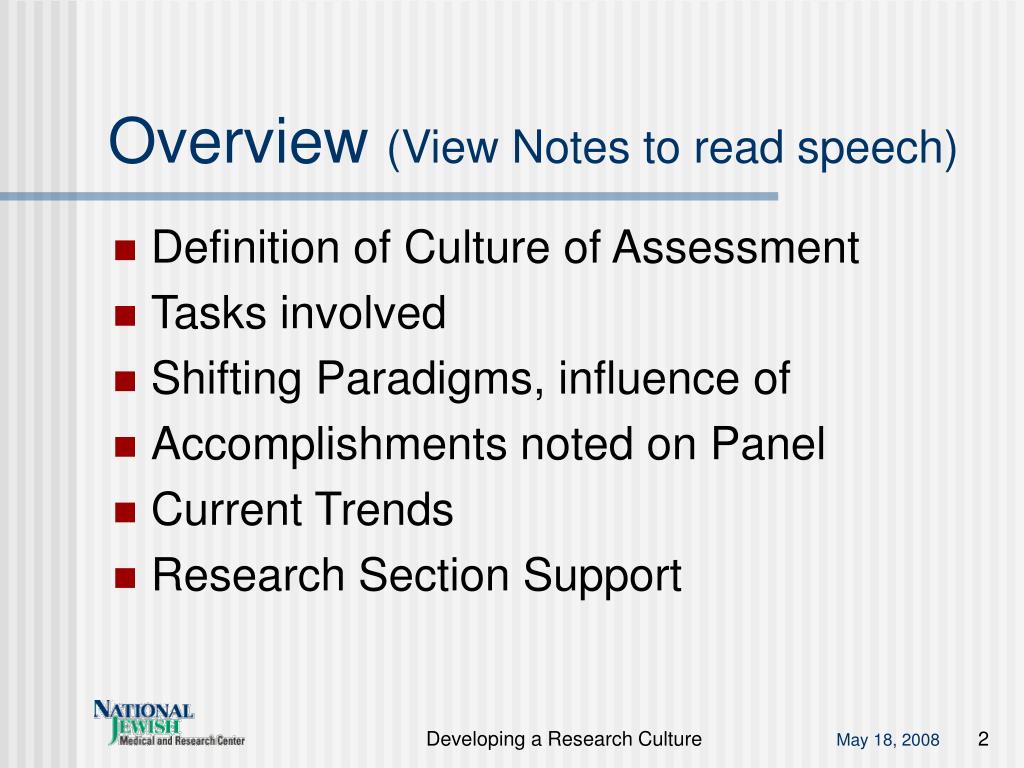 Overview (View Notes to read speech)

- Definition of Culture of Assessment
- Tasks involved
- Shifting Paradigms, influence of
- Accomplishments noted on Panel
- Current Trends
- Research Section Support

NATIONAL JEWISH Medical and Research Center

Developing a Research Culture

May 18, 2008

2